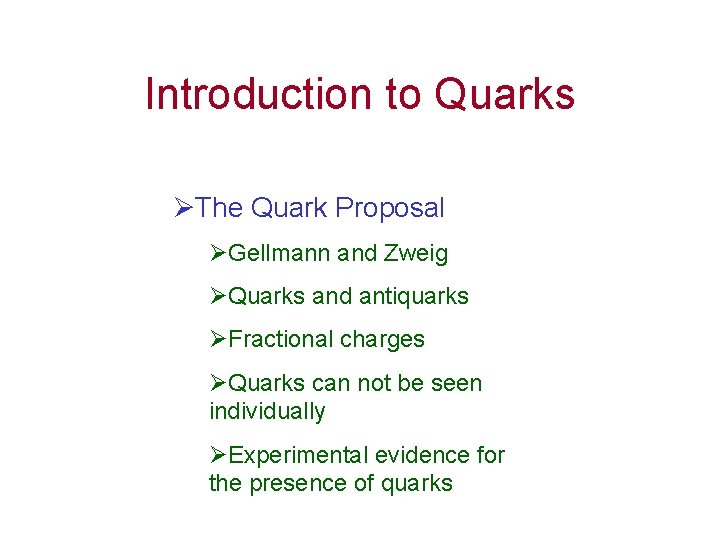 Introduction to Quarks

➢The Quark Proposal

➢Gellmann and Zweig

➢Quarks and antiquarks

➢Fractional charges

➢Quarks can not be seen individually

➢Experimental evidence for the presence of quarks